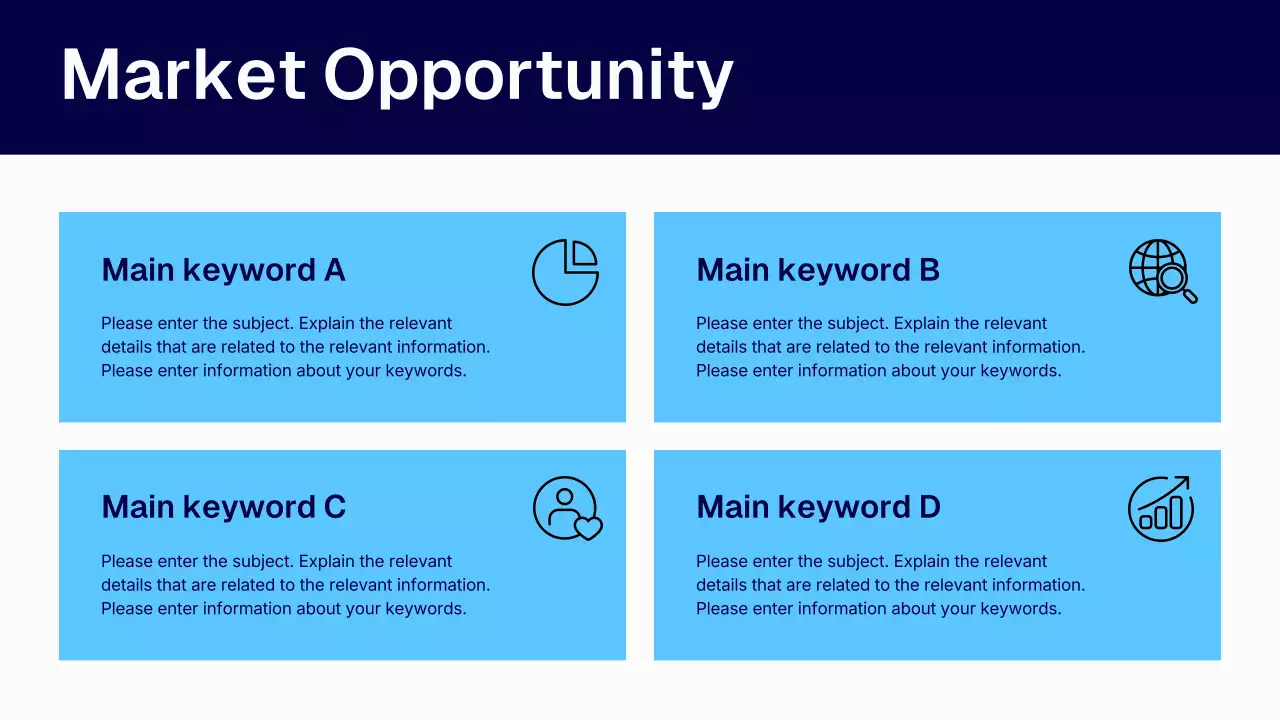 Market Opportunity

Main keyword A

Please enter the subject. Explain the relevant details that are related to the relevant information. Please enter information about your keywords.

Main keyword B

Please enter the subject. Explain the relevant details that are related to the relevant information. Please enter information about your keywords.

Main keyword C

Please enter the subject. Explain the relevant details that are related to the relevant information. Please enter information about your keywords.

Main keyword D

Please enter the subject. Explain the relevant details that are related to the relevant information. Please enter information about your keywords.